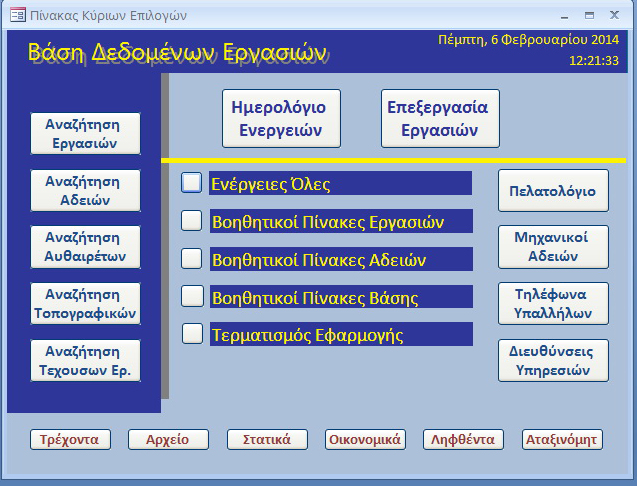 Πίνακας Κύριων Επιλογών

Βάση Δεδομένων Εργασιών

Πέμπτη, 6 Φεβρουαρίου 2014
12:21:33

Αναζήτηση Εργασιών

Αναζήτηση Αδειών

Αναζήτηση Αυθαιρέτων

Αναζήτηση Τοπογραφικών

Αναζήτηση Τεχουσων Ερ.

Ημερολόγιο Ενεργειών

Επεξεργασία Εργασιών

Ενέργειες Όλες

Βοηθητικοί Πίνακες Εργασιών

Βοηθητικοί Πίνακες Αδειών

Βοηθητικοί Πίνακες Βάσης

Τερματισμός Εφαρμογής

Πελατολόγιο

Μηχανικοί Αδειών

Τηλέφωνα Υπαλλήλων

Διευθύνσεις Υπηρεσιών

Τρέχοντα

Αρχείο

Στατικά

Οικονομικά

Ληφθέντα

Αταξινόμητ